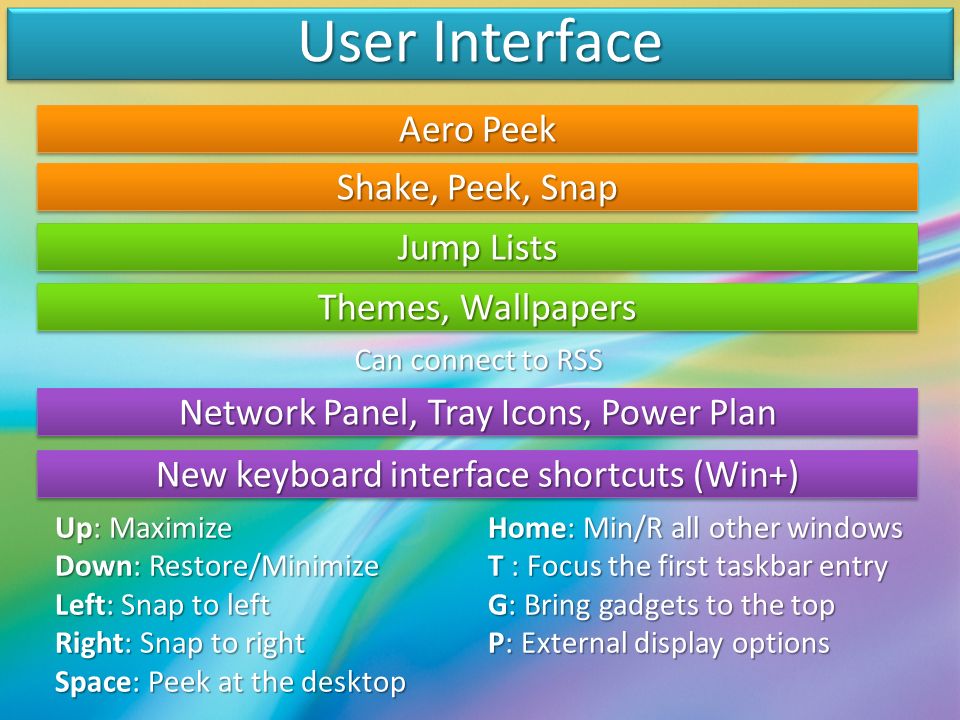 User Interface

Aero Peek

Shake, Peek, Snap

Jump Lists

Themes, Wallpapers

Can connect to RSS

Network Panel, Tray Icons, Power Plan

New keyboard interface shortcuts (Win+)

Up: Maximize
Down: Restore/Minimize
Left: Snap to left
Right: Snap to right
Space: Peek at the desktop

Home: Min/R all other windows
T : Focus the first taskbar entry
G: Bring gadgets to the top
P: External display options